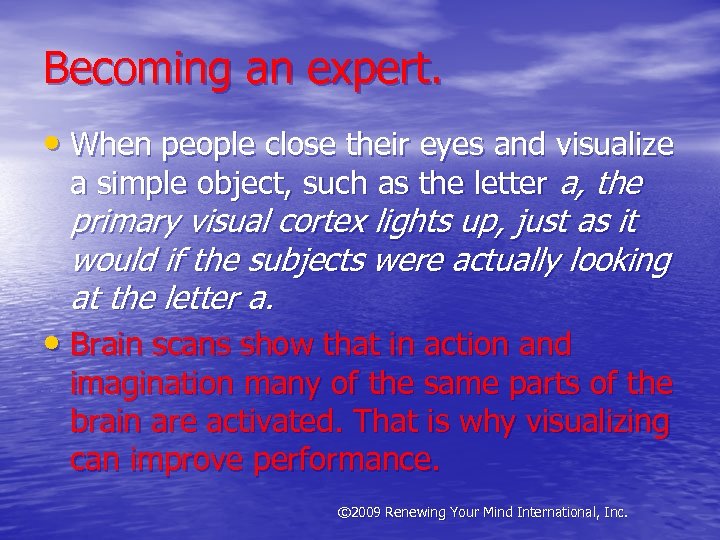 Becoming an expert.

• When people close their eyes and visualize a simple object, such as the letter a, the primary visual cortex lights up, just as it would if the subjects were actually looking at the letter a.

• Brain scans show that in action and imagination many of the same parts of the brain are activated. That is why visualizing can improve performance.

©2009 Renewing Your Mind International, Inc.